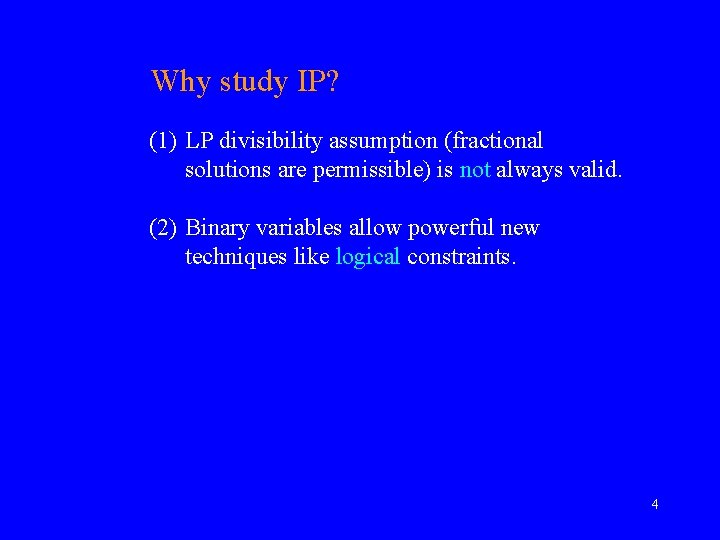 Why study IP?

(1) LP divisibility assumption (fractional solutions are permissible) is not always valid.

(2) Binary variables allow powerful new techniques like logical constraints.

4